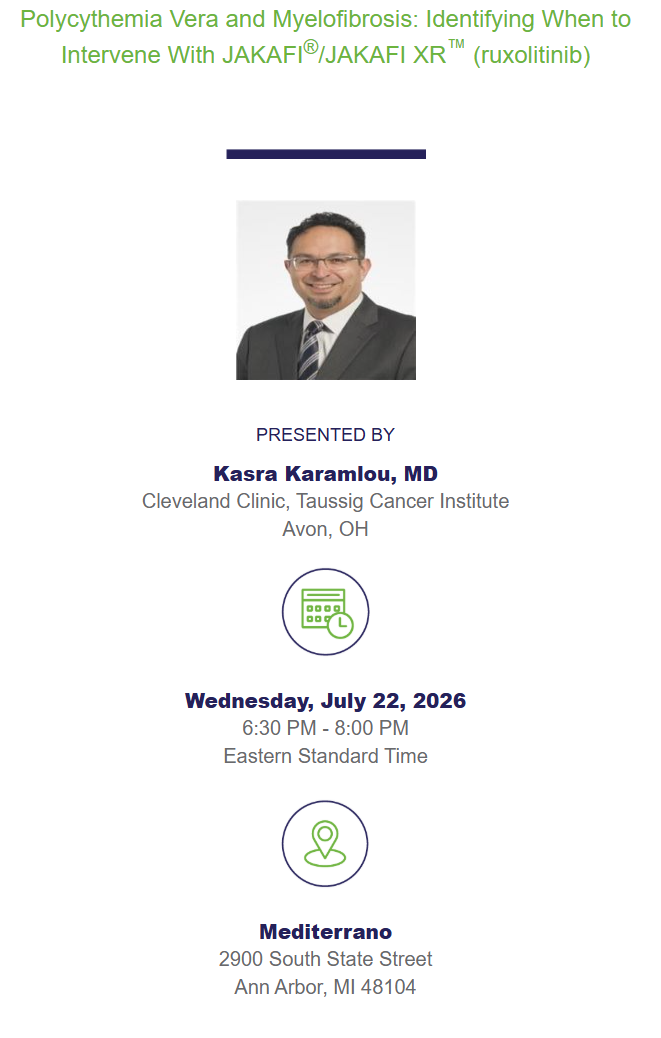 Polycythemia Vera and Myelofibrosis: Identifying When to Intervene With JAKAFI®/JAKAFI XR™ (ruxolitinib)

PRESENTED BY

Kasra Karamlou, MD
Cleveland Clinic, Taussig Cancer Institute
Avon, OH

Wednesday, July 22, 2026
6:30 PM - 8:00 PM
Eastern Standard Time

Mediterrano
2900 South State Street
Ann Arbor, MI 48104